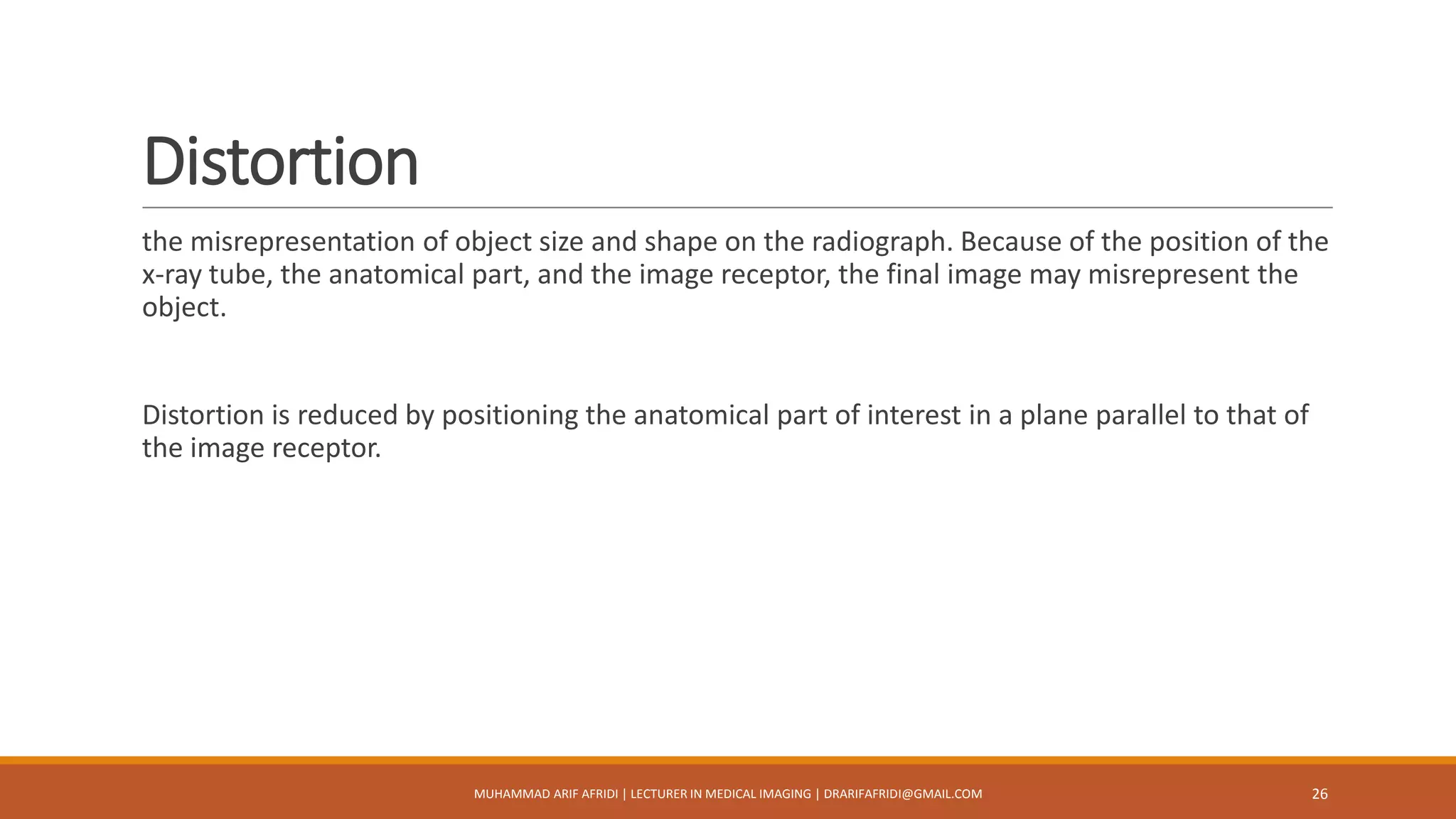 Distortion

the misrepresentation of object size and shape on the radiograph. Because of the position of the x-ray tube, the anatomical part, and the image receptor, the final image may misrepresent the object.

Distortion is reduced by positioning the anatomical part of interest in a plane parallel to that of the image receptor.

MUHAMMAD ARIF AFRIDI | LECTURER IN MEDICAL IMAGING | DRARIFAFRIDI@GMAIL.COM

26